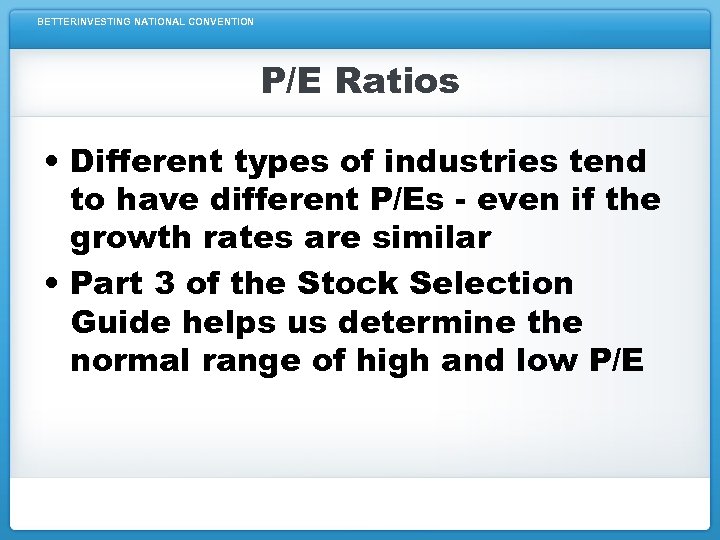 BETTERINVESTING NATIONAL CONVENTION

P/E Ratios

• Different types of industries tend to have different P/Es - even if the growth rates are similar
• Part 3 of the Stock Selection Guide helps us determine the normal range of high and low P/E